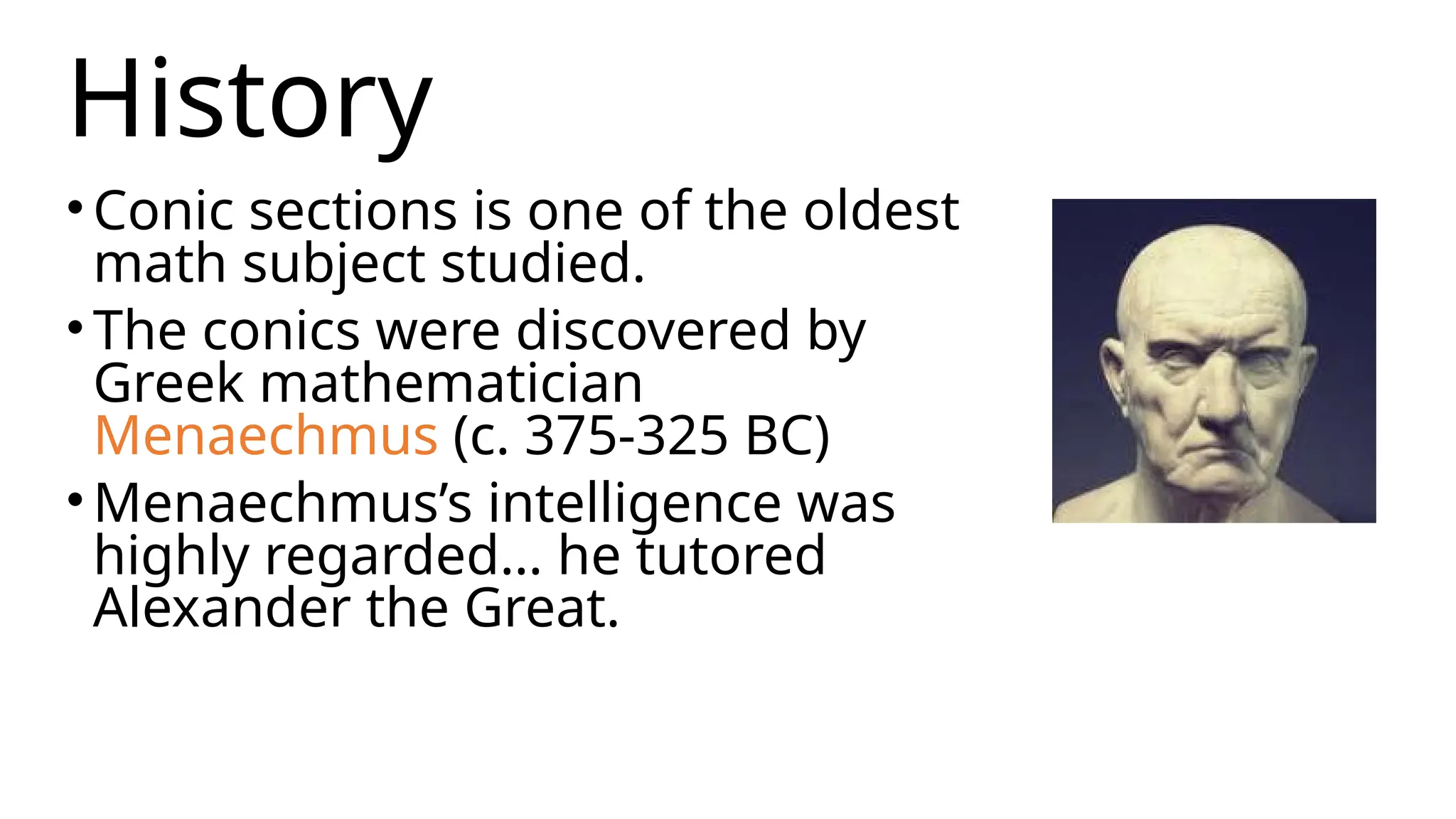 History

• Conic sections is one of the oldest math subject studied.

• The conics were discovered by Greek mathematician Menaechmus (c. 375-325 BC)

• Menaechmus’s intelligence was highly regarded… he tutored Alexander the Great.